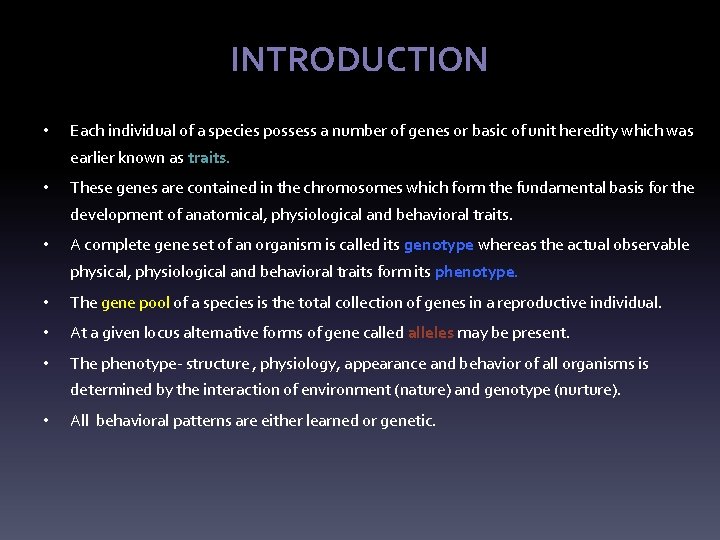 INTRODUCTION

• Each individual of a species possess a number of genes or basic of unit heredity which was earlier known as traits.

• These genes are contained in the chromosomes which form the fundamental basis for the development of anatomical, physiological and behavioral traits.

• A complete gene set of an organism is called its genotype whereas the actual observable physical, physiological and behavioral traits form its phenotype.

• The gene pool of a species is the total collection of genes in a reproductive individual.

• At a given locus alternative forms of gene called alleles may be present.

• The phenotype- structure , physiology, appearance and behavior of all organisms is determined by the interaction of environment (nature) and genotype (nurture).

• All behavioral patterns are either learned or genetic.